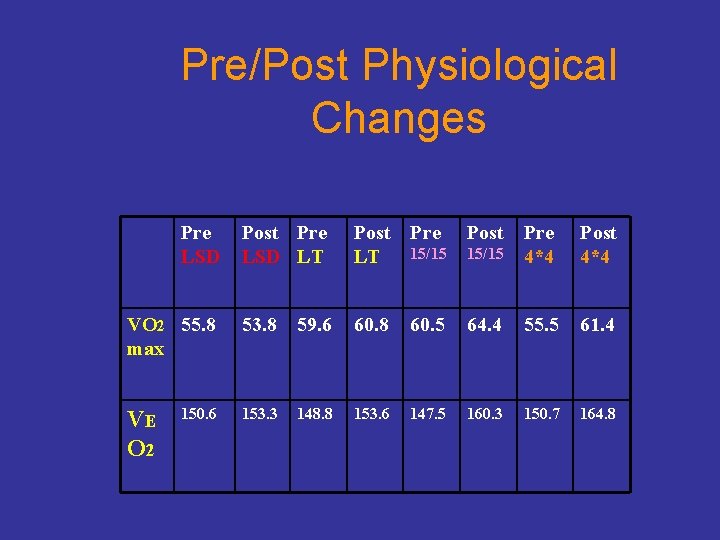 Pre/Post Physiological Changes

| | Pre LSD | Post LSD | Pre LT | Post LT | Pre 15/15 | Post 15/15 | Pre 4*4 | Post 4*4 |
|---|---|---|---|---|---|---|---|---|
| $VO_2$ max | 55.8 | 53.8 | 59.6 | 60.8 | 60.5 | 64.4 | 55.5 | 61.4 |
| $V_E$ $O_2$ | 150.6 | 153.3 | 148.8 | 153.6 | 147.5 | 160.3 | 150.7 | 164.8 |